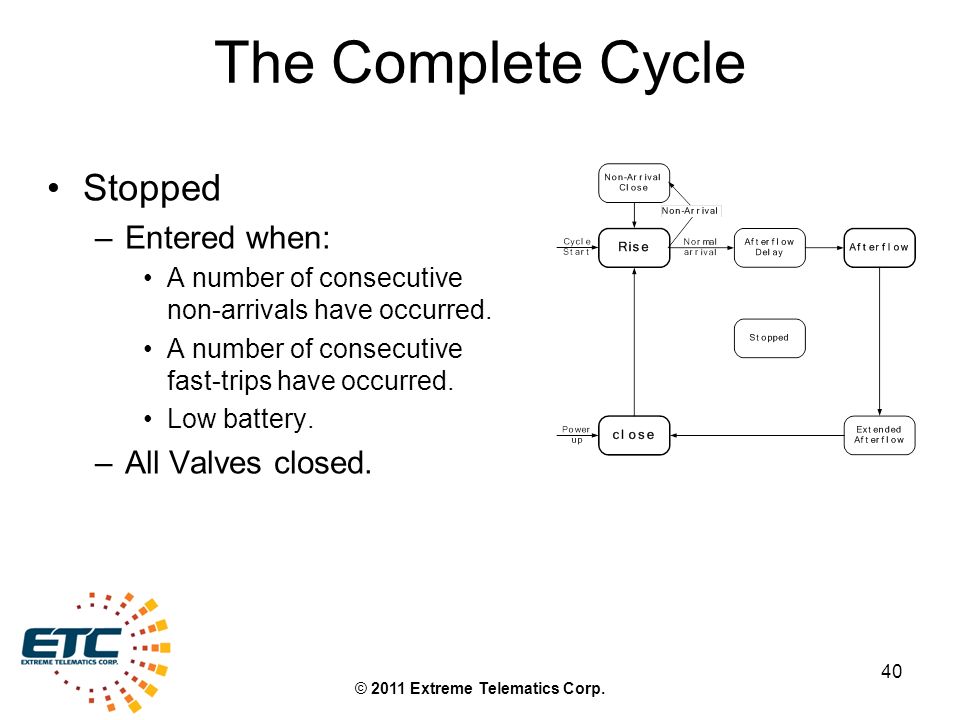 The Complete Cycle

• Stopped
– Entered when:
• A number of consecutive non-arrivals have occurred.
• A number of consecutive fast-trips have occurred.
• Low battery.
– All Valves closed.

Non-Arrival Close

Non-Arrival

Cycle Start

Rise

Normal arrival

Afterflow Delay

Afterflow

Stopped

Power up

close

Extended Afterflow

ETC
EXTREME TELEMATICS CORP.

© 2011 Extreme Telematics Corp.

40